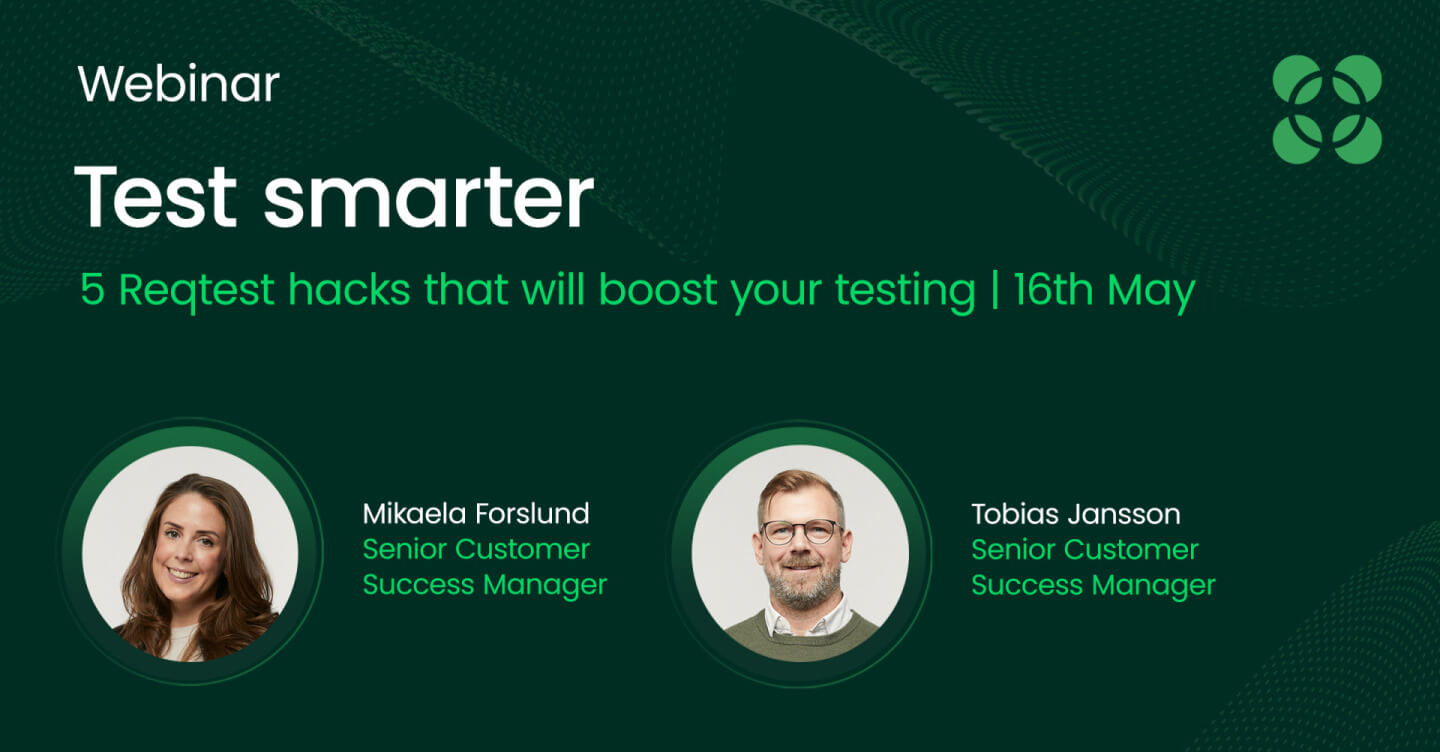 Webinar

Test smarter

5 Reqtest hacks that will boost your testing | 16th May

Mikaela Forslund
Senior Customer Success Manager

Tobias Jansson
Senior Customer Success Manager